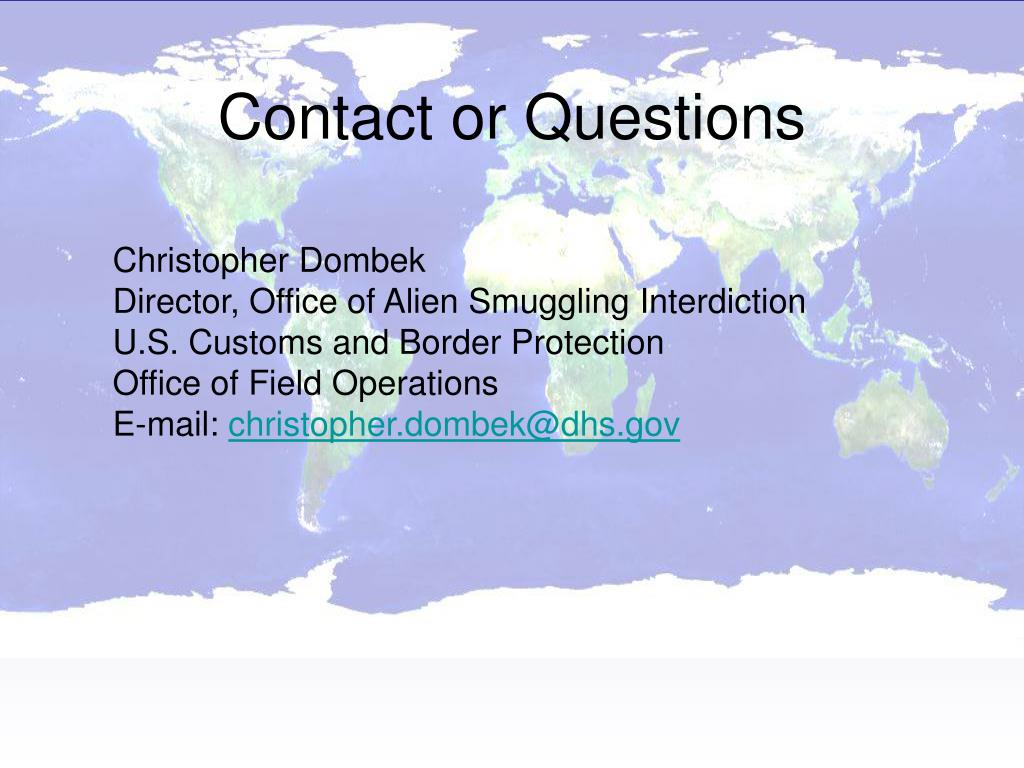 Contact or Questions

Christopher Dombek
Director, Office of Alien Smuggling Interdiction
U.S. Customs and Border Protection
Office of Field Operations
E-mail: christopher.dombek@dhs.gov